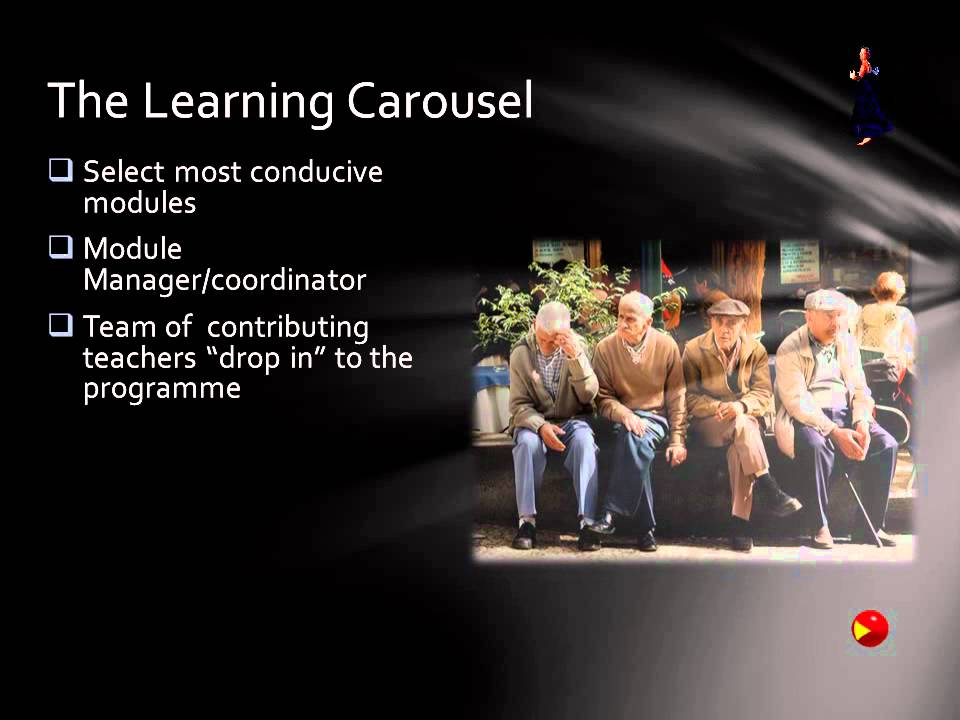 The Learning Carousel

❑ Select most conducive modules

❑ Module Manager/coordinator

❑ Team of contributing teachers “drop in” to the programme